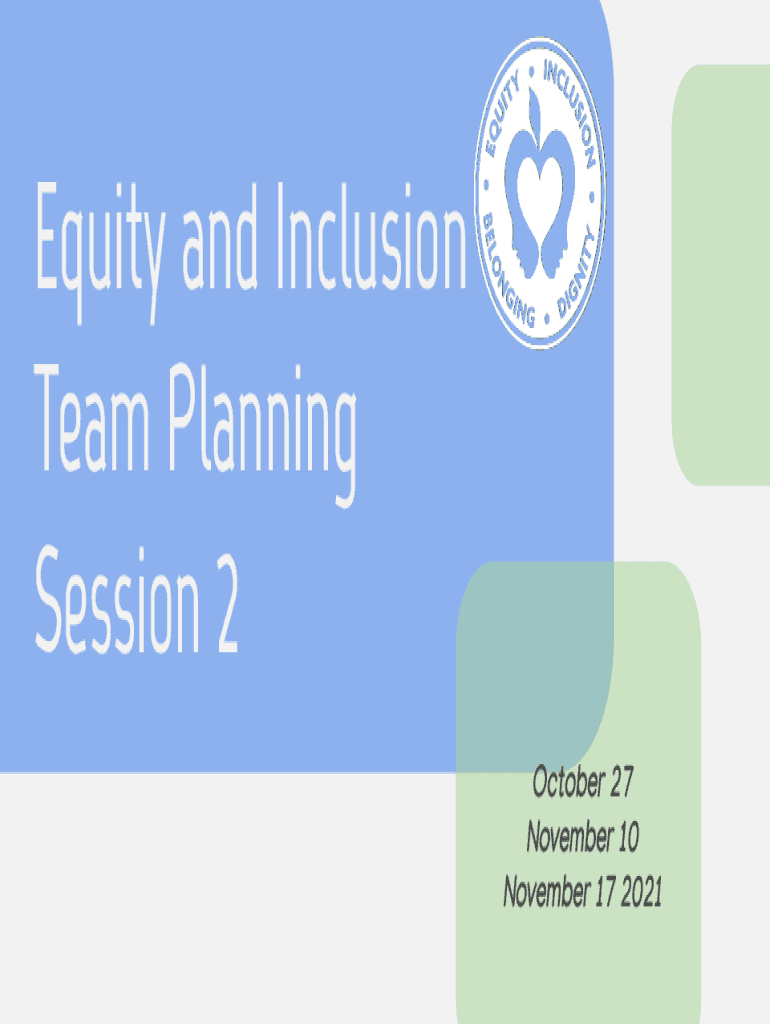 Equity and Inclusion Team Planning Session 2

EQUITY • INCLUSION • DIGNITY • BELONGING •

October 27
November 10
November 17 2021